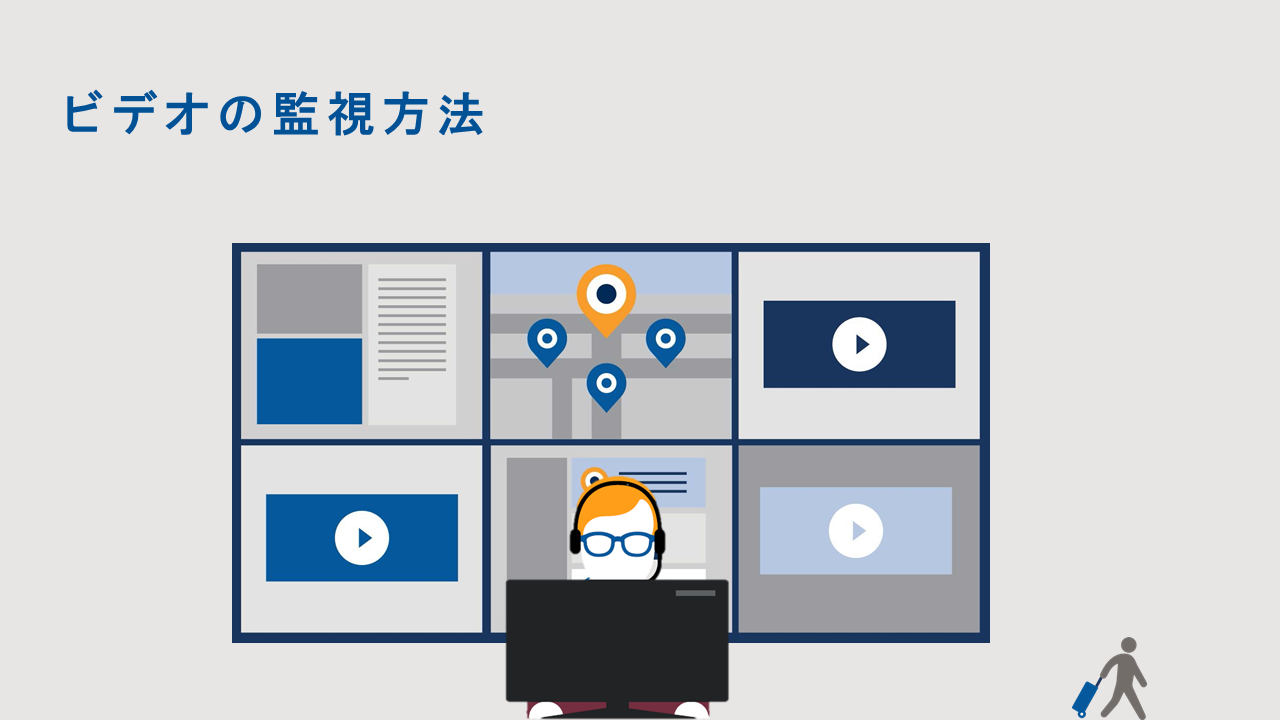 ビデオの監視方法